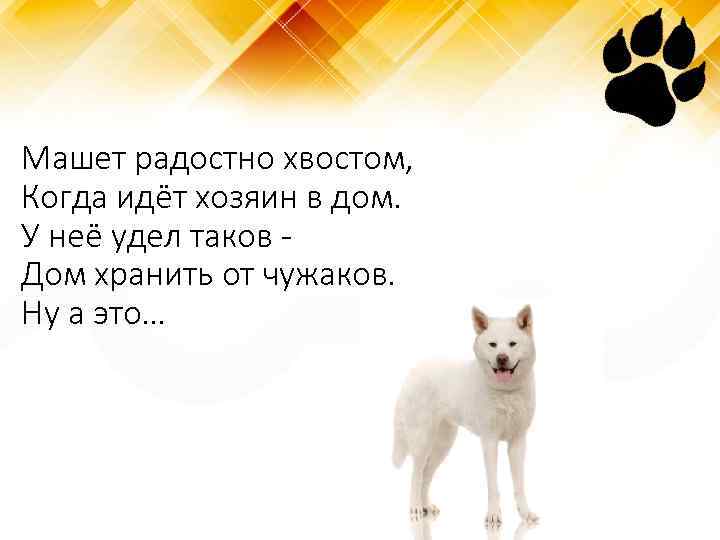 Машет радостно хвостом,
Когда идёт хозяин в дом.
У неё удел таков -
Дом хранить от чужаков.
Ну а это…